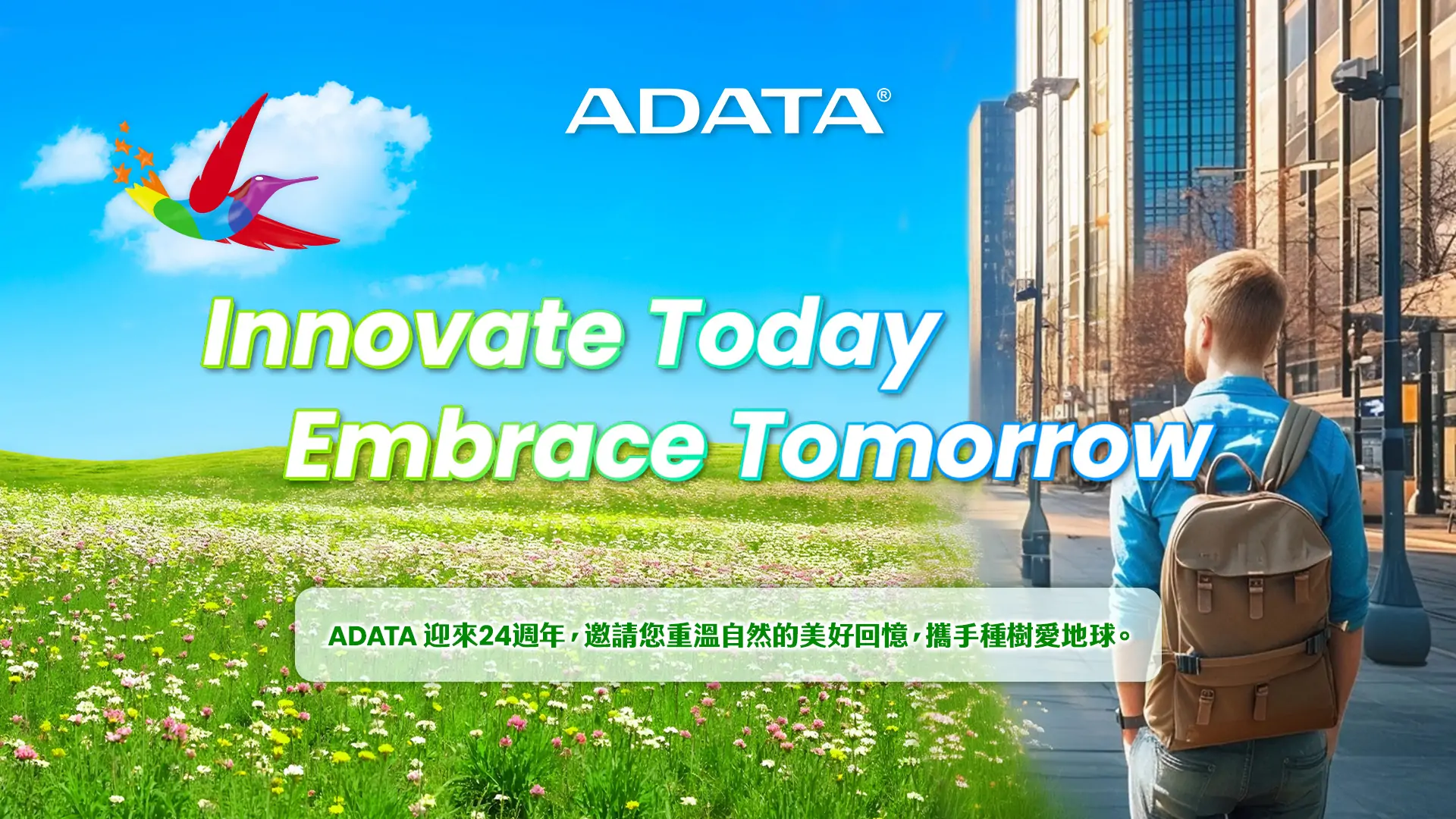 ADATA®

Innovate Today
Embrace Tomorrow

ADATA 迎來24週年，邀請您重溫自然的美好回憶，攜手種樹愛地球。